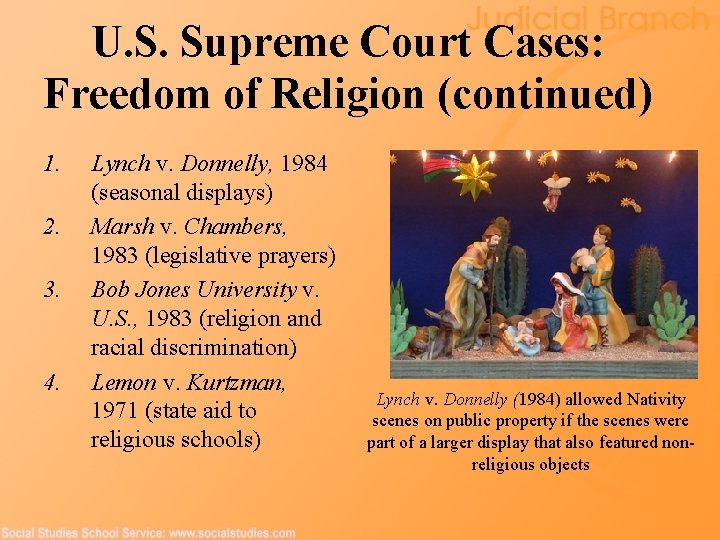 Judicial Branch

U.S. Supreme Court Cases: Freedom of Religion (continued)

1. Lynch v. Donnelly, 1984 (seasonal displays)
2. Marsh v. Chambers, 1983 (legislative prayers)
3. Bob Jones University v. U.S., 1983 (religion and racial discrimination)
4. Lemon v. Kurtzman, 1971 (state aid to religious schools)

Lynch v. Donnelly (1984) allowed Nativity scenes on public property if the scenes were part of a larger display that also featured non-religious objects

Social Studies School Service: www.socialstudies.com